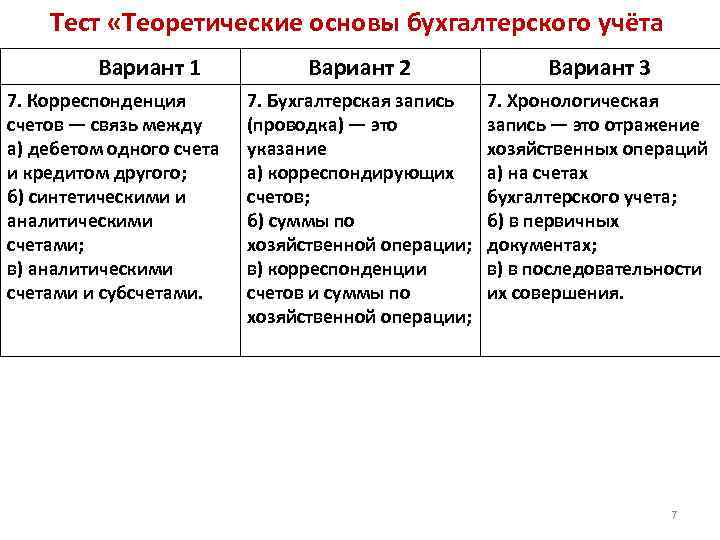 Тест «Теоретические основы бухгалтерского учёта

| Вариант 1 | Вариант 2 | Вариант 3 |
|---|---|---|
| 7. Корреспонденция счетов — связь между а) дебетом одного счета и кредитом другого; б) синтетическими и аналитическими счетами; в) аналитическими счетами и субсчетами. | 7. Бухгалтерская запись (проводка) — это указание а) корреспондирующих счетов; б) суммы по хозяйственной операции; в) корреспонденции счетов и суммы по хозяйственной операции; | 7. Хронологическая запись — это отражение хозяйственных операций а) на счетах бухгалтерского учета; б) в первичных документах; в) в последовательности их совершения. |

7